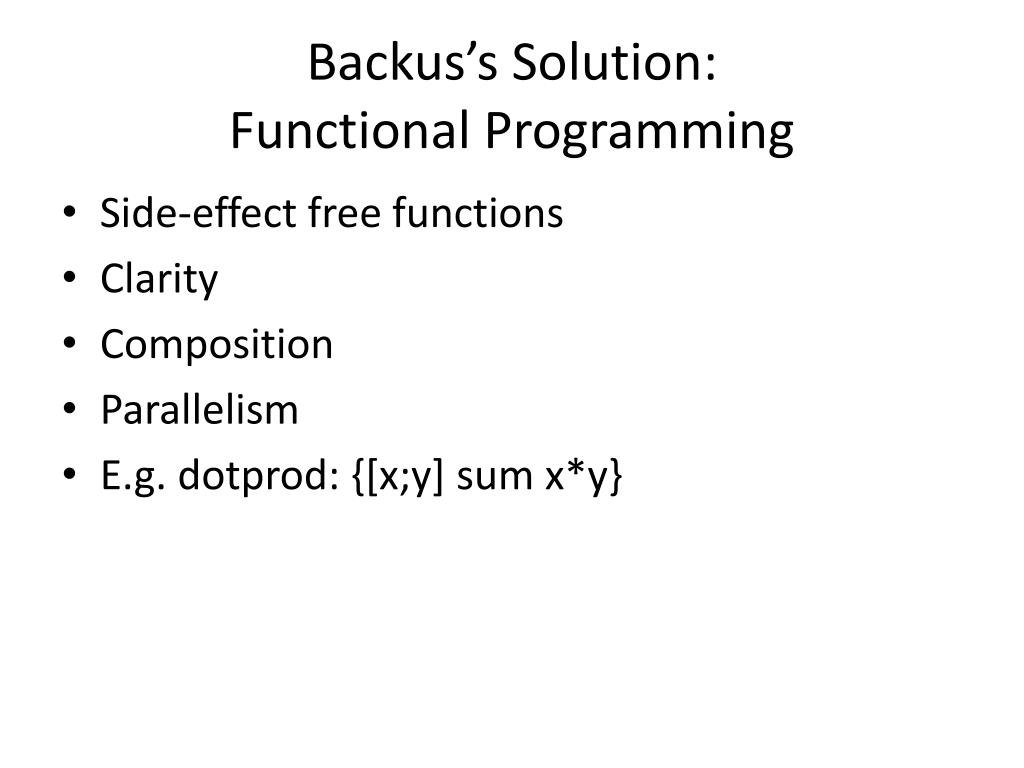 Backus’s Solution:
Functional Programming

• Side-effect free functions
• Clarity
• Composition
• Parallelism
• E.g. dotprod: {[x;y] sum x*y}